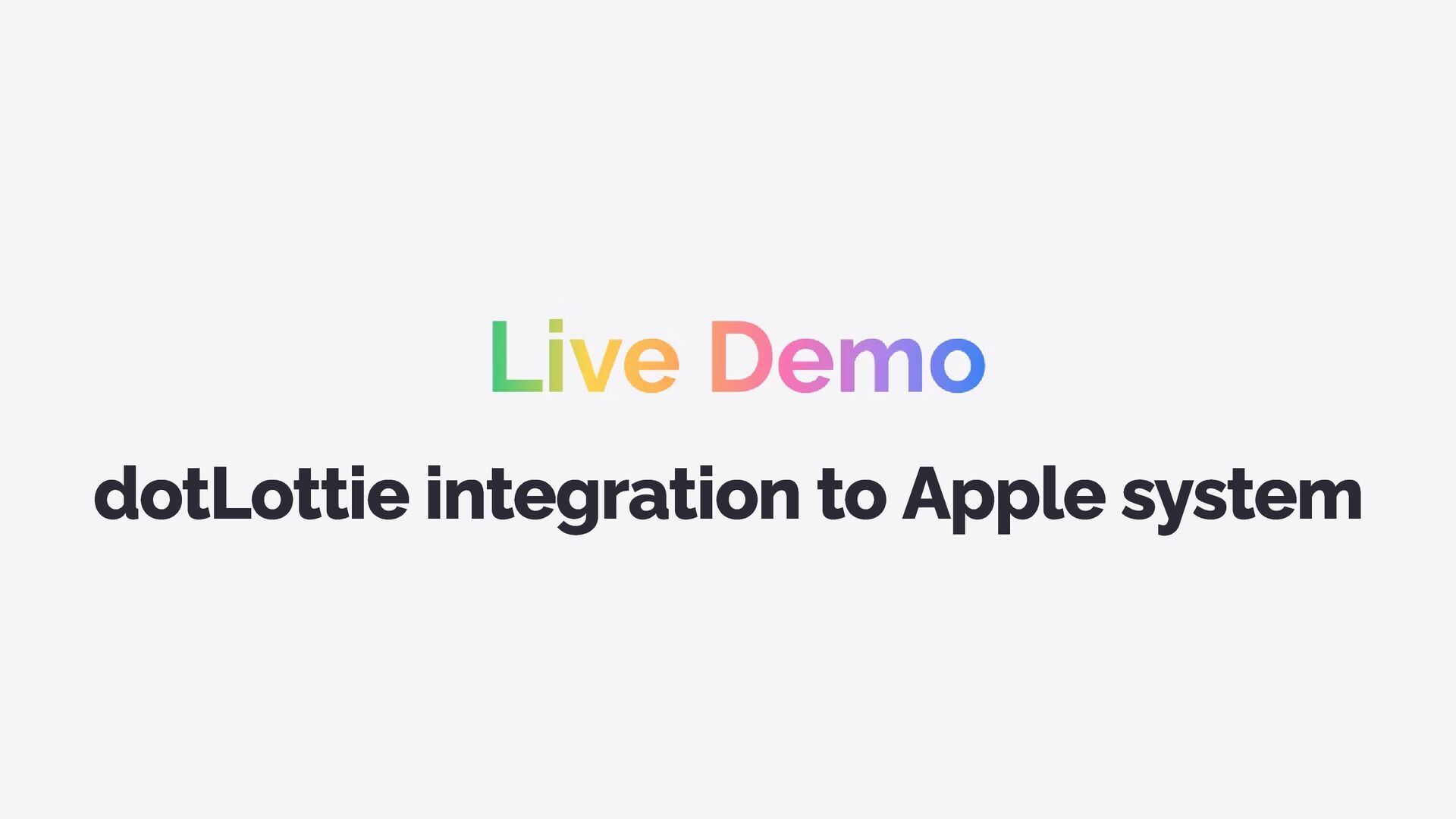 Live Demo

dotLottie integration to Apple system